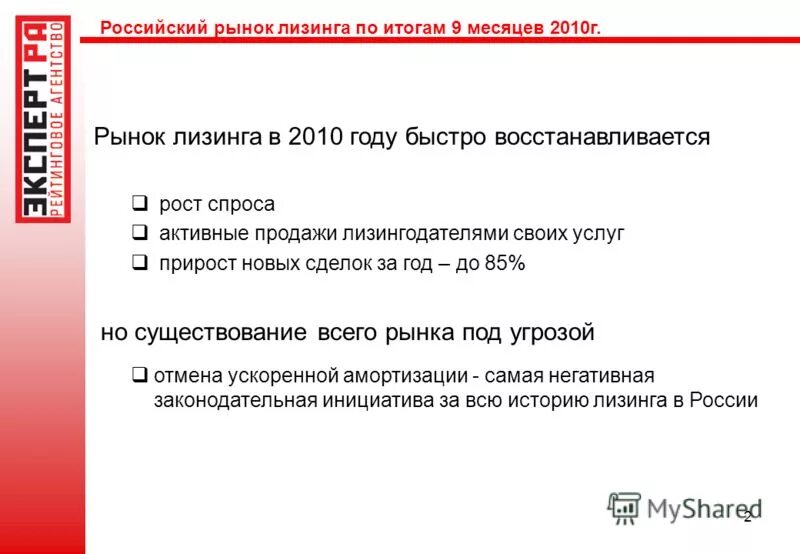 ЭКСПЕРТ РА
РЕЙТИНГОВОЕ АГЕНТСТВО

Российский рынок лизинга по итогам 9 месяцев 2010г.

Рынок лизинга в 2010 году быстро восстанавливается

❑ рост спроса
❑ активные продажи лизингодателями своих услуг
❑ прирост новых сделок за год – до 85%

но существование всего рынка под угрозой

❑ отмена ускоренной амортизации - самая негативная законодательная инициатива за всю историю лизинга в России

MyShared

2